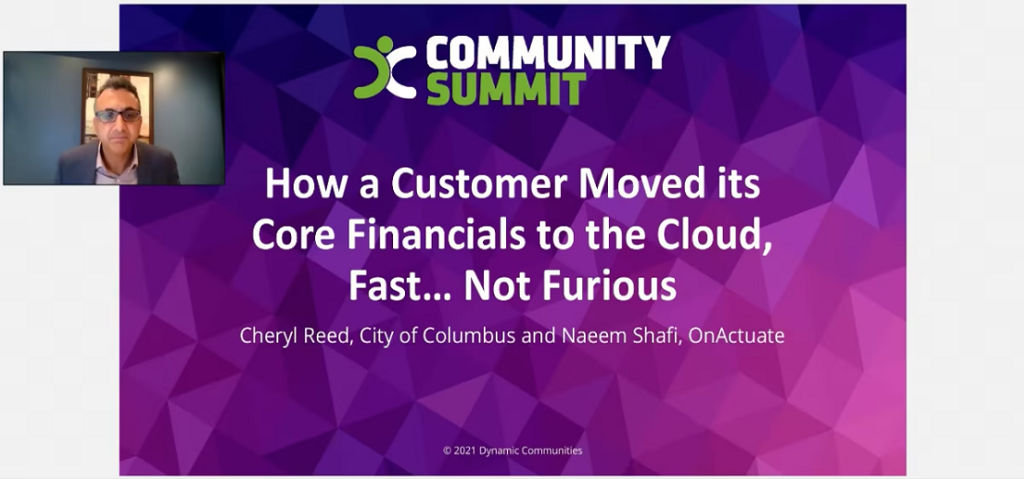 COMMUNITY SUMMIT

How a Customer Moved its Core Financials to the Cloud, Fast… Not Furious

Cheryl Reed, City of Columbus and Naeem Shafi, OnActuate

© 2021 Dynamic Communities